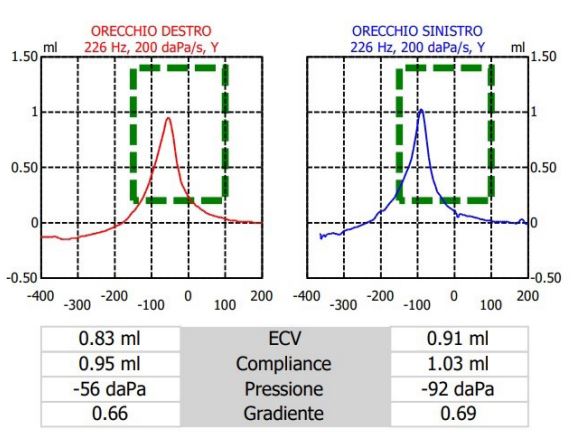 ORECCHIO DESTRO
226 Hz, 200 daPa/s, Y

ml
1.50
1
0.50
0
-0.50

-400 -300 -200 -100 0 100 200

ORECCHIO SINISTRO
226 Hz, 200 daPa/s, Y

ml
1.50
1
0.50
0
-0.50

-400 -300 -200 -100 0 100 200

| 0.83 ml | ECV | 0.91 ml |
|---|---|---|
| 0.95 ml | Compliance | 1.03 ml |
| -56 daPa | Pressione | -92 daPa |
| 0.66 | Gradiente | 0.69 |